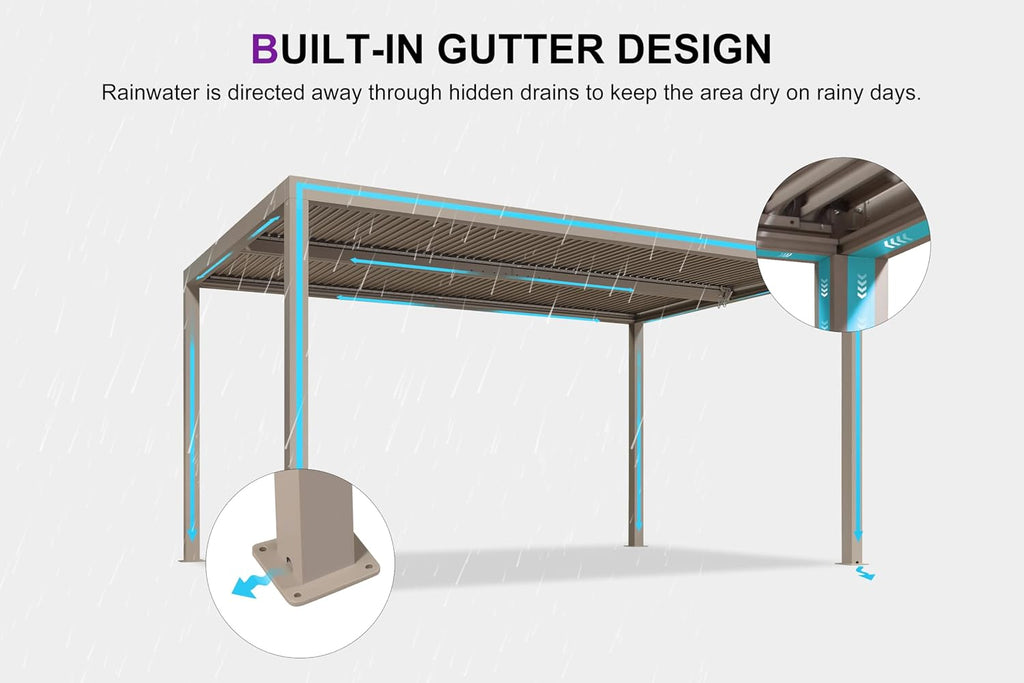 BUILT-IN GUTTER DESIGN

Rainwater is directed away through hidden drains to keep the area dry on rainy days.